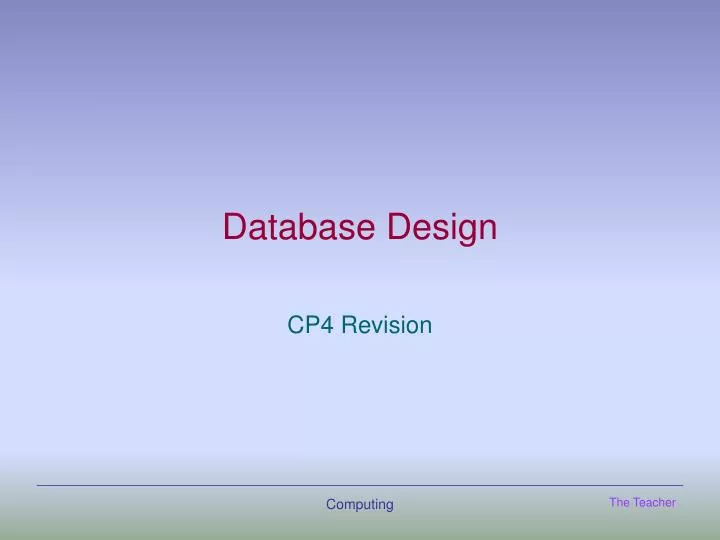 Database Design

CP4 Revision

Computing

The Teacher